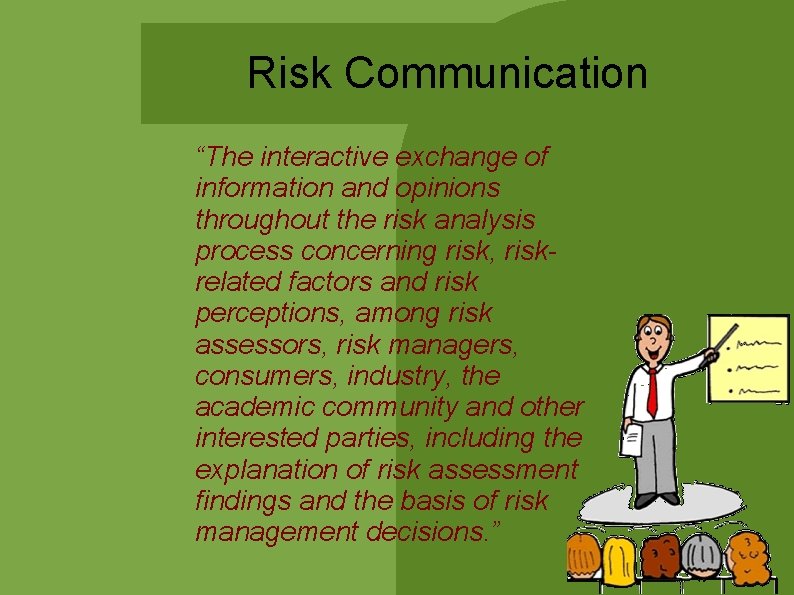 Risk Communication

“The interactive exchange of information and opinions throughout the risk analysis process concerning risk, risk-related factors and risk perceptions, among risk assessors, risk managers, consumers, industry, the academic community and other interested parties, including the explanation of risk assessment findings and the basis of risk management decisions.”